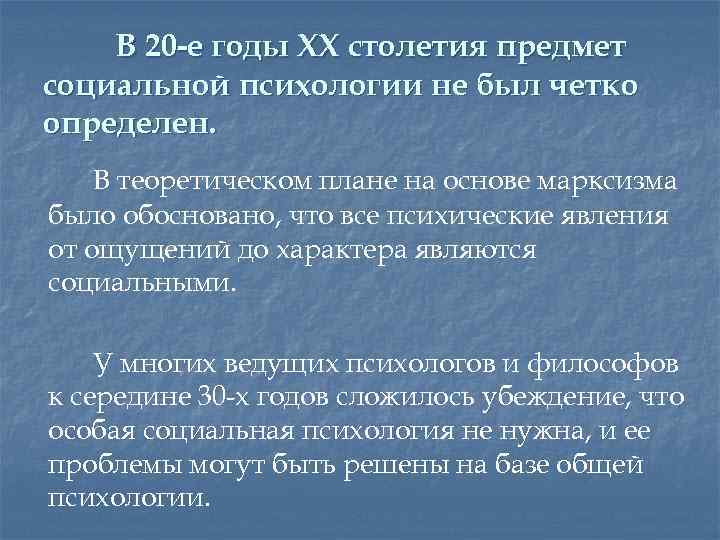 В 20-е годы XX столетия предмет социальной психологии не был четко определен.

В теоретическом плане на основе марксизма было обосновано, что все психические явления от ощущений до характера являются социальными.

У многих ведущих психологов и философов к середине 30-х годов сложилось убеждение, что особая социальная психология не нужна, и ее проблемы могут быть решены на базе общей психологии.